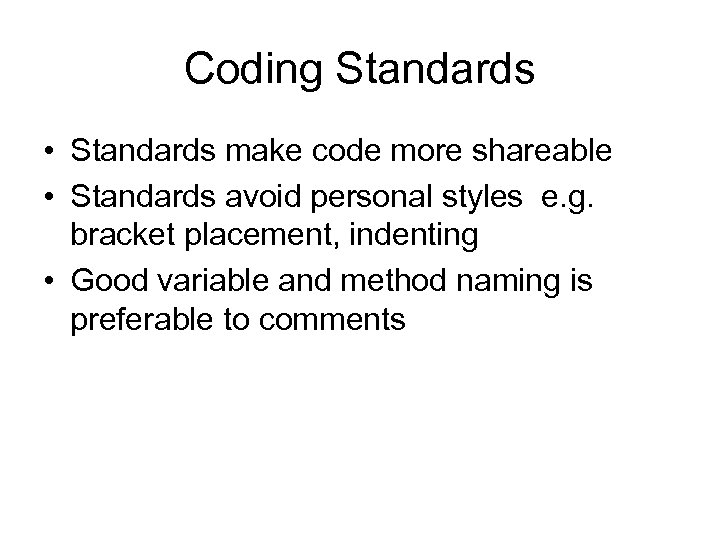 Coding Standards

• Standards make code more shareable
• Standards avoid personal styles e.g. bracket placement, indenting
• Good variable and method naming is preferable to comments